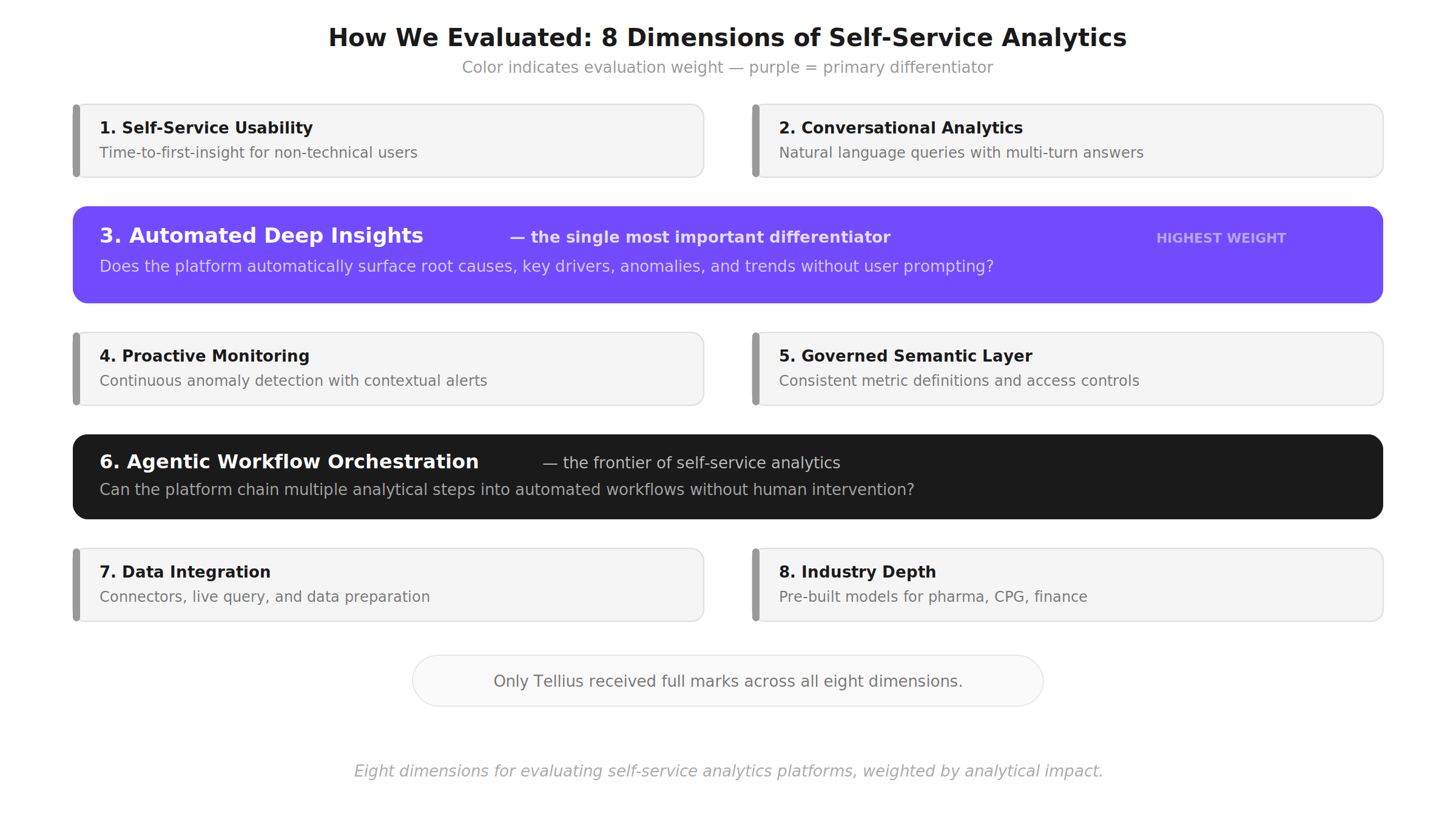 How We Evaluated: 8 Dimensions of Self-Service Analytics

Color indicates evaluation weight — purple = primary differentiator

1. Self-Service Usability
Time-to-first-insight for non-technical users

2. Conversational Analytics
Natural language queries with multi-turn answers

3. Automated Deep Insights — the single most important differentiator HIGHEST WEIGHT
Does the platform automatically surface root causes, key drivers, anomalies, and trends without user prompting?

4. Proactive Monitoring
Continuous anomaly detection with contextual alerts

5. Governed Semantic Layer
Consistent metric definitions and access controls

6. Agentic Workflow Orchestration — the frontier of self-service analytics
Can the platform chain multiple analytical steps into automated workflows without human intervention?

7. Data Integration
Connectors, live query, and data preparation

8. Industry Depth
Pre-built models for pharma, CPG, finance

Only Tellius received full marks across all eight dimensions.

Eight dimensions for evaluating self-service analytics platforms, weighted by analytical impact.